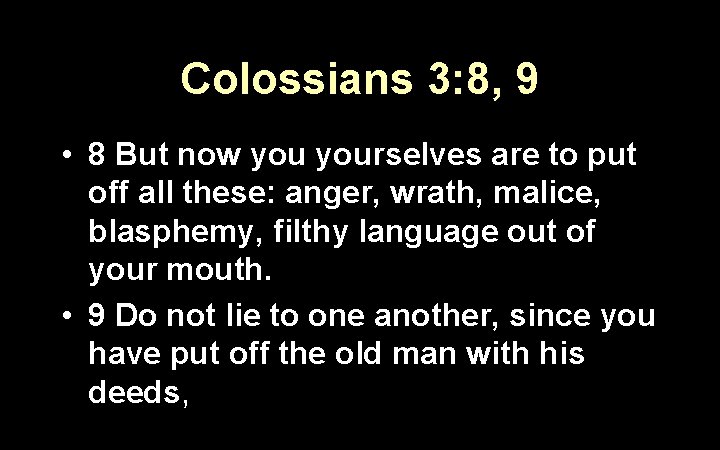 Colossians 3:8, 9

• 8 But now you yourselves are to put off all these: anger, wrath, malice, blasphemy, filthy language out of your mouth.

• 9 Do not lie to one another, since you have put off the old man with his deeds,